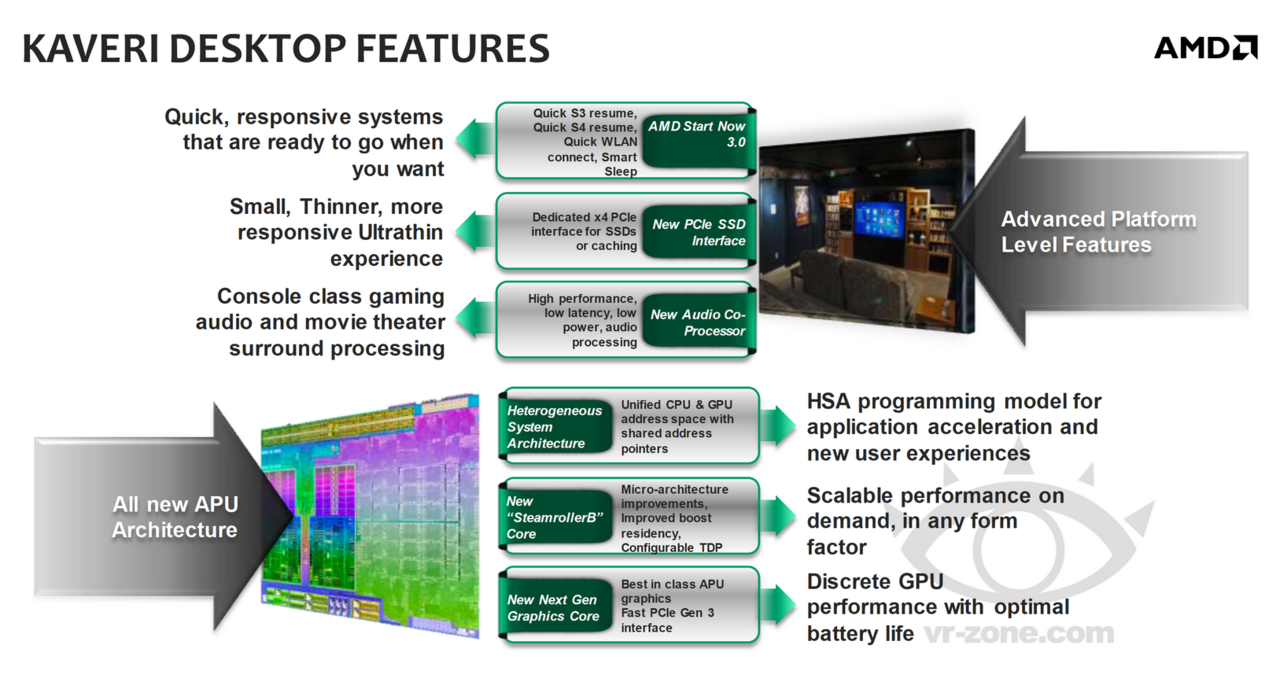 KAVERI DESKTOP FEATURES

AMD

Quick, responsive systems that are ready to go when you want

Quick S3 resume, Quick S4 resume, Quick WLAN connect, Smart Sleep

AMD Start Now 3.0

Small, Thinner, more responsive Ultrathin experience

Dedicated x4 PCIe interface for SSDs or caching

New PCIe SSD Interface

Console class gaming audio and movie theater surround processing

High performance, low latency, low power, audio processing

New Audio Co-Processor

Advanced Platform Level Features

All new APU Architecture

Heterogeneous System Architecture

Unified CPU & GPU address space with shared address pointers

HSA programming model for application acceleration and new user experiences

New "SteamrollerB" Core

Micro-architecture improvements, Improved boost residency, Configurable TDP

Scalable performance on demand, in any form factor

New Next Gen Graphics Core

Best in class APU graphics
Fast PCIe Gen 3 interface

Discrete GPU performance with optimal battery life

vr-zone.com